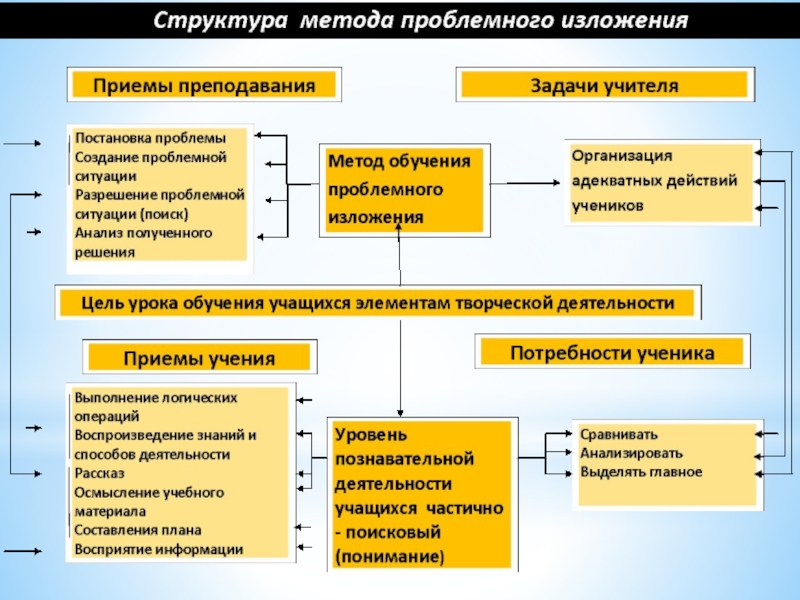 Структура метода проблемного изложения

Приемы преподавания

Задачи учителя

Постановка проблемы
Создание проблемной ситуации
Разрешение проблемной ситуации (поиск)
Анализ полученного решения

Метод обучения проблемного изложения

Организация адекватных действий учеников

Цель урока обучения учащихся элементам творческой деятельности

Приемы учения

Потребности ученика

Выполнение логических операций
Воспроизведение знаний и способов деятельности
Рассказ
Осмысление учебного материала
Составления плана
Восприятие информации

Уровень познавательной деятельности учащихся частично - поисковый (понимание)

Сравнивать
Анализировать
Выделять главное